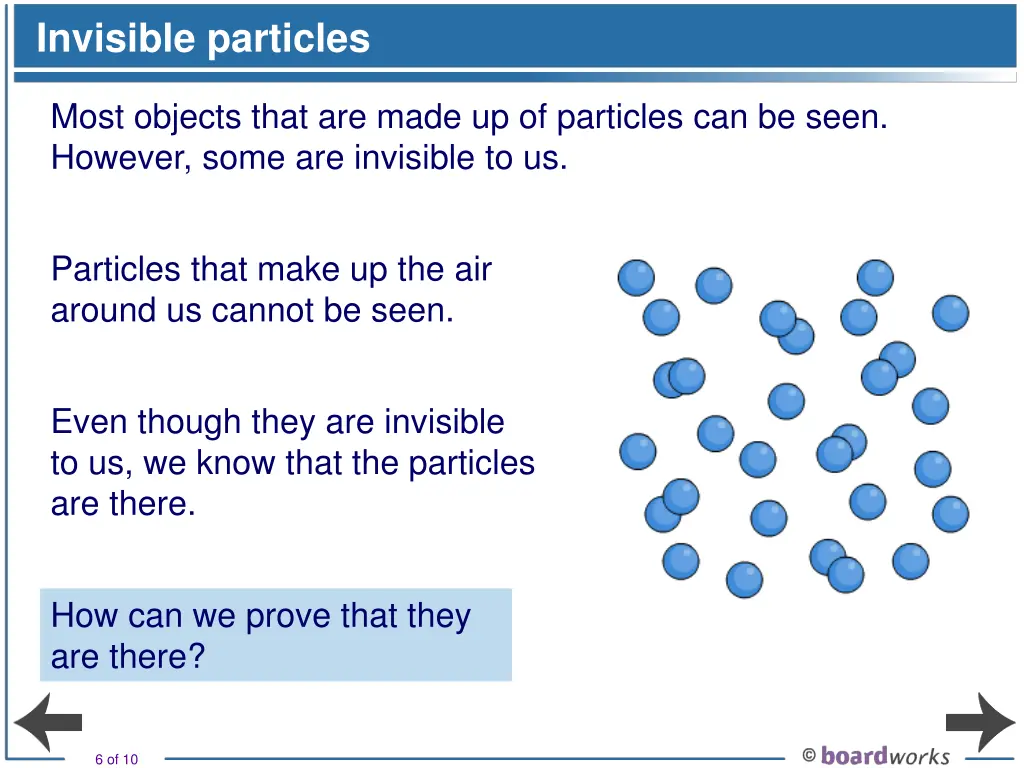 Invisible particles

Most objects that are made up of particles can be seen. However, some are invisible to us.

Particles that make up the air around us cannot be seen.

Even though they are invisible to us, we know that the particles are there.

How can we prove that they are there?

6 of 10

© boardworks